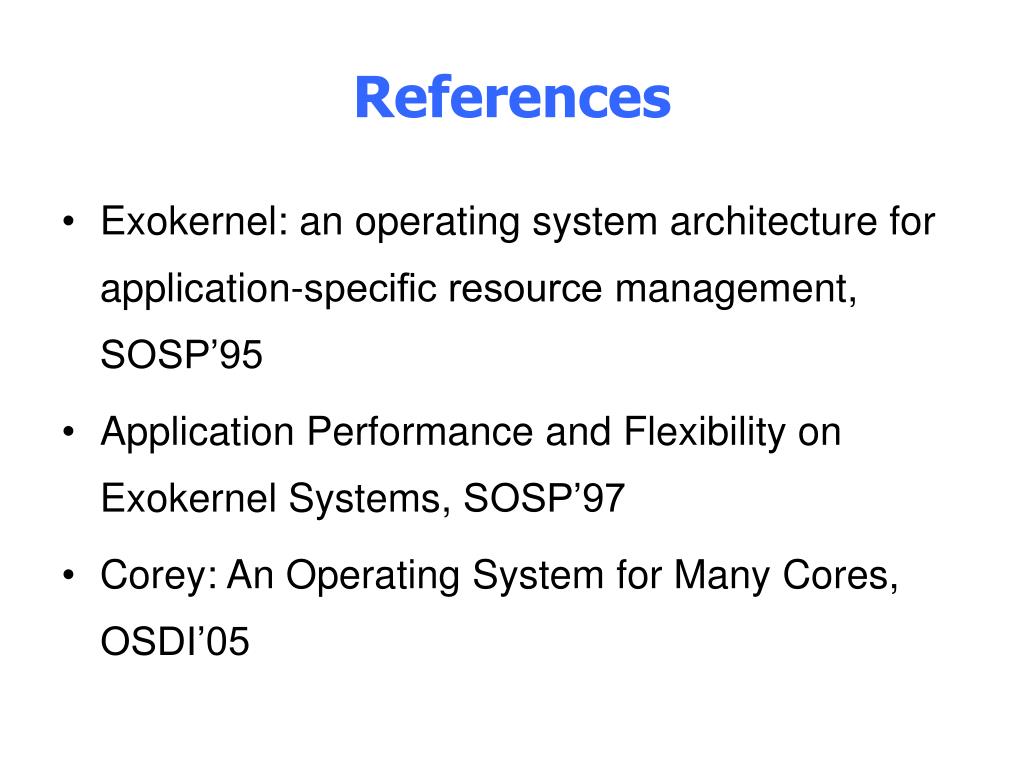 References

• Exokernel: an operating system architecture for application-specific resource management, SOSP’95
• Application Performance and Flexibility on Exokernel Systems, SOSP’97
• Corey: An Operating System for Many Cores, OSDI’05